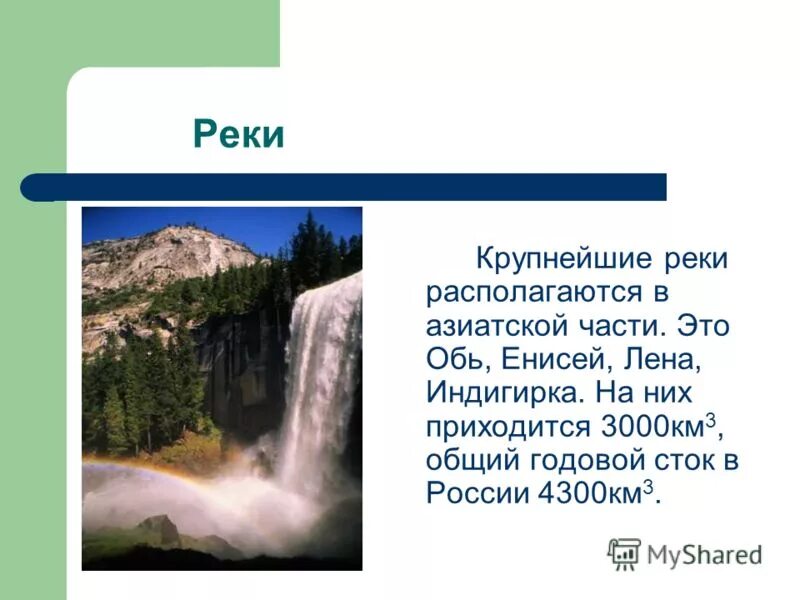 Реки

Крупнейшие реки располагаются в азиатской части. Это Обь, Енисей, Лена, Индигирка. На них приходится 3000км$^3$, общий годовой сток в России 4300км$^3$.

MyShared